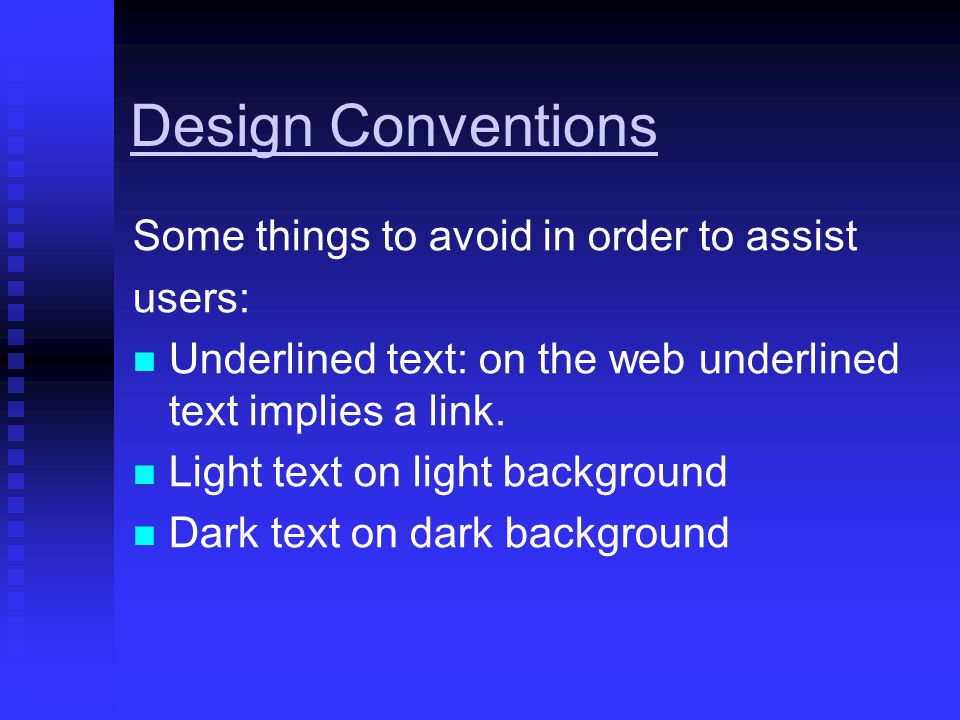 Design Conventions

Some things to avoid in order to assist users:

- Underlined text: on the web underlined text implies a link.
- Light text on light background
- Dark text on dark background